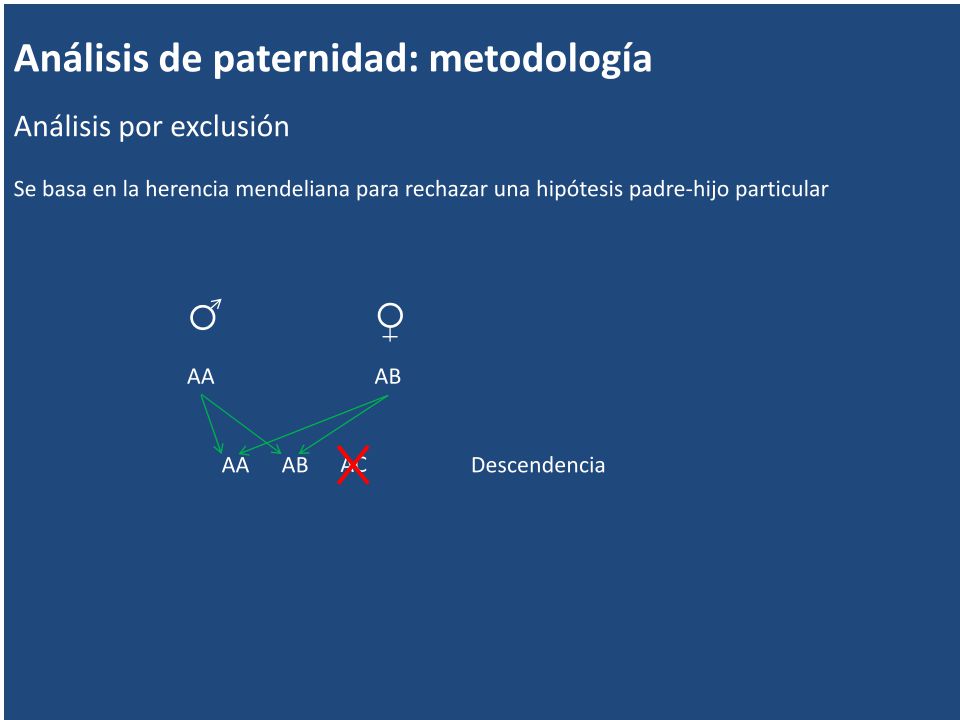 Análisis de paternidad: metodología

Análisis por exclusión

Se basa en la herencia mendeliana para rechazar una hipótesis padre-hijo particular

♂ ♀

AA AB

AA AB AC Descendencia